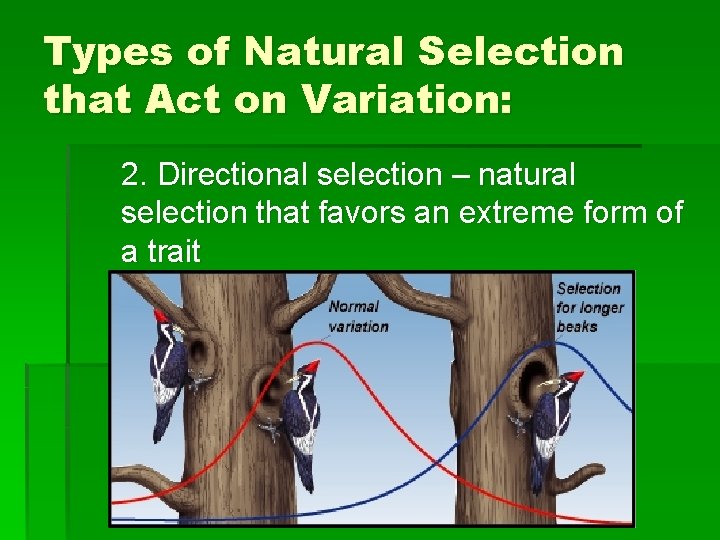 Types of Natural Selection that Act on Variation:

2. Directional selection – natural selection that favors an extreme form of a trait

Normal variation

Selection for longer beaks